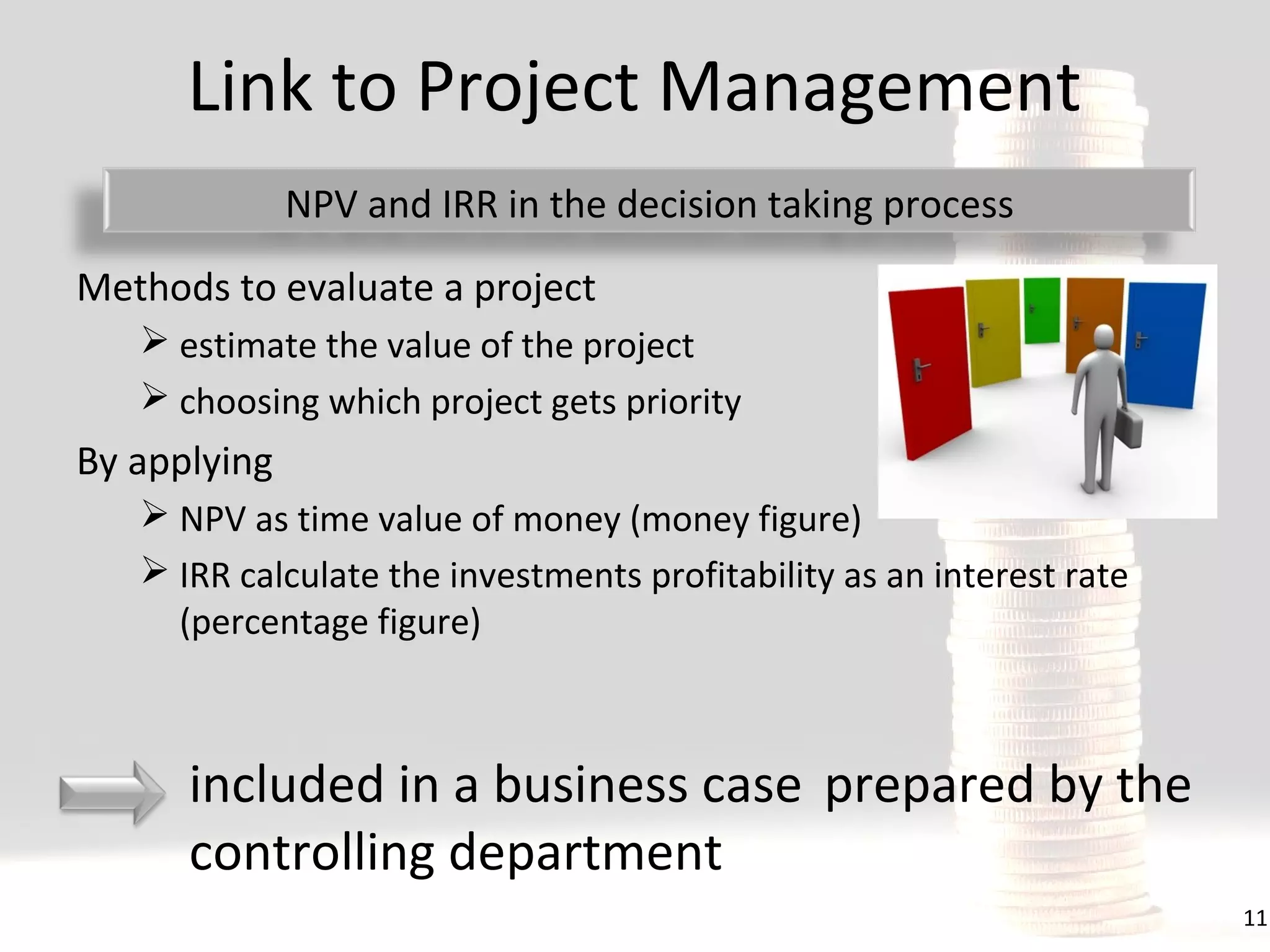 Link to Project Management

NPV and IRR in the decision taking process

Methods to evaluate a project

➢ estimate the value of the project

➢ choosing which project gets priority

By applying

➢ NPV as time value of money (money figure)

➢ IRR calculate the investments profitability as an interest rate (percentage figure)

included in a business case prepared by the controlling department

11